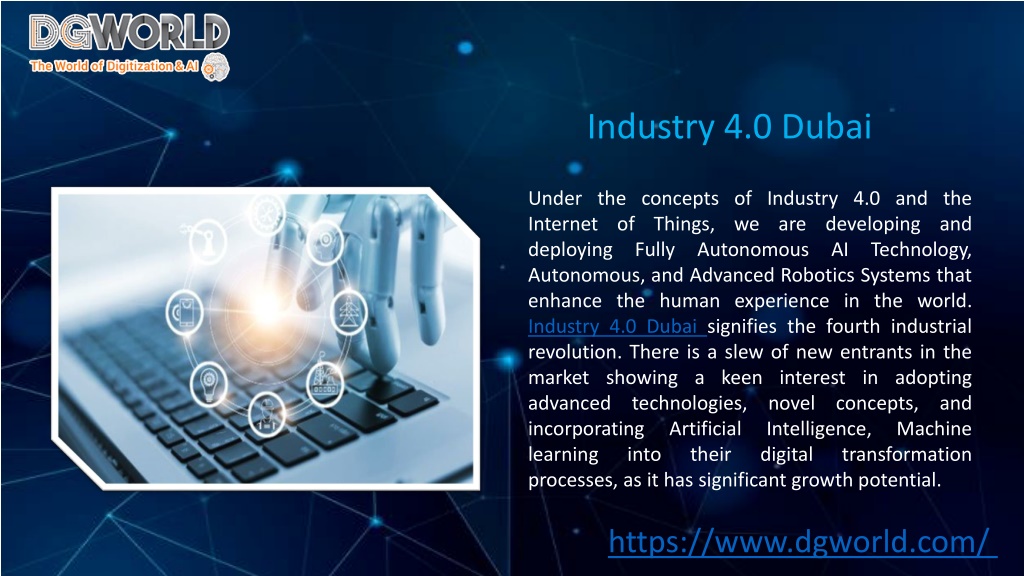 DGWORLD
The World of Digitization & AI

Industry 4.0 Dubai

Under the concepts of Industry 4.0 and the Internet of Things, we are developing and deploying Fully Autonomous AI Technology, Autonomous, and Advanced Robotics Systems that enhance the human experience in the world. Industry 4.0 Dubai signifies the fourth industrial revolution. There is a slew of new entrants in the market showing a keen interest in adopting advanced technologies, novel concepts, and incorporating Artificial Intelligence, Machine learning into their digital transformation processes, as it has significant growth potential.

https://www.dgworld.com/